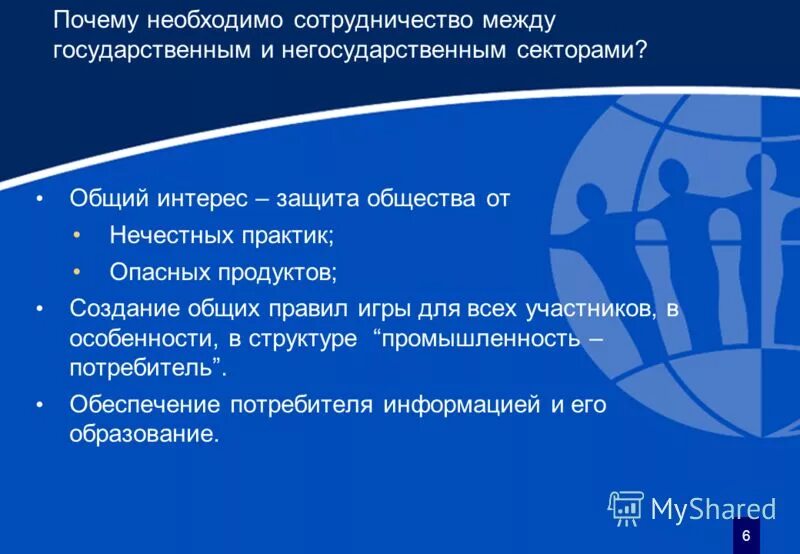 Почему необходимо сотрудничество между государственным и негосударственным секторами?

• Общий интерес – защита общества от
  • Нечестных практик;
  • Опасных продуктов;
• Создание общих правил игры для всех участников, в особенности, в структуре “промышленность – потребитель”.
• Обеспечение потребителя информацией и его образование.

MyShared

6